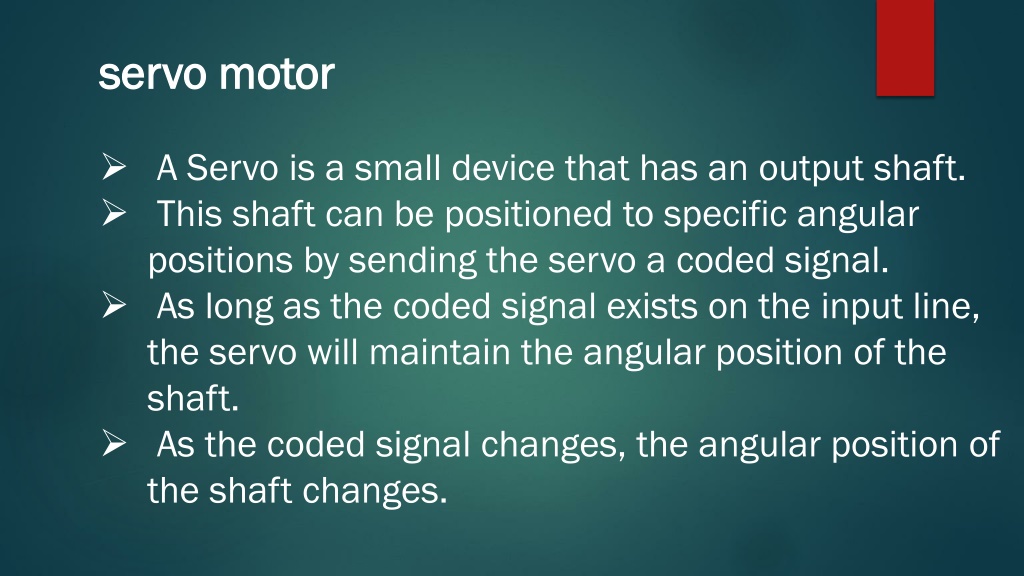 servo motor

➢ A Servo is a small device that has an output shaft.
➢ This shaft can be positioned to specific angular positions by sending the servo a coded signal.
➢ As long as the coded signal exists on the input line, the servo will maintain the angular position of the shaft.
➢ As the coded signal changes, the angular position of the shaft changes.